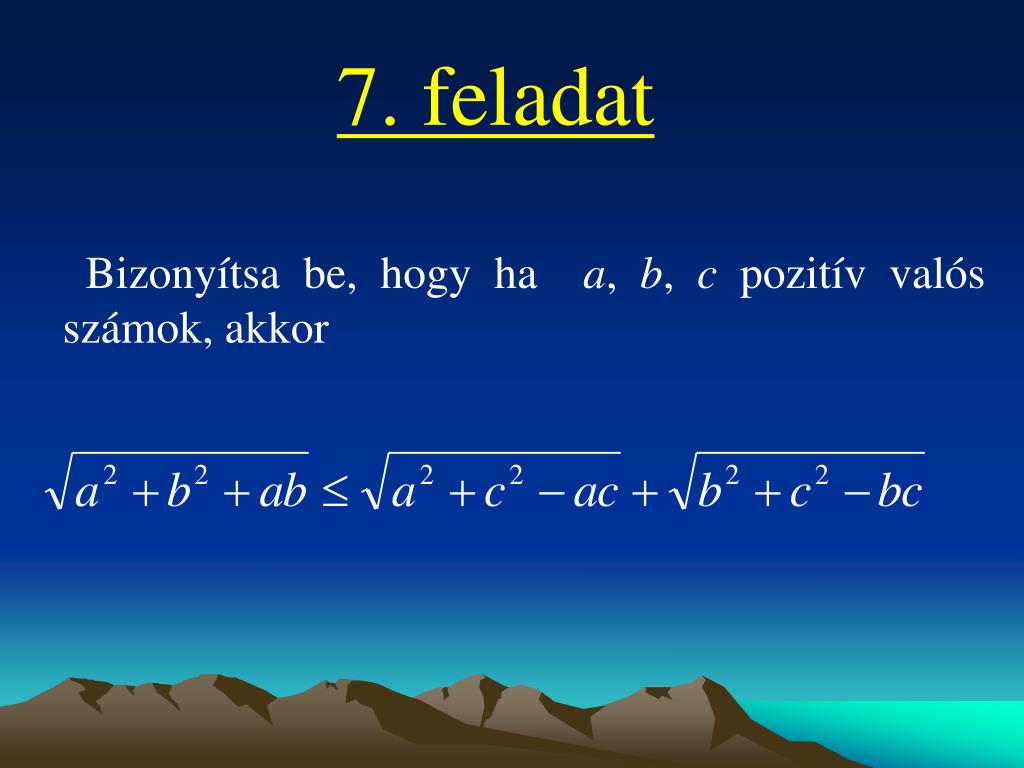 7. feladat

Bizonyítsa be, hogy ha $a$, $b$, $c$ pozitív valós számok, akkor

$\sqrt{a^2+b^2+ab} \leq \sqrt{a^2+c^2-ac}+\sqrt{b^2+c^2-bc}$